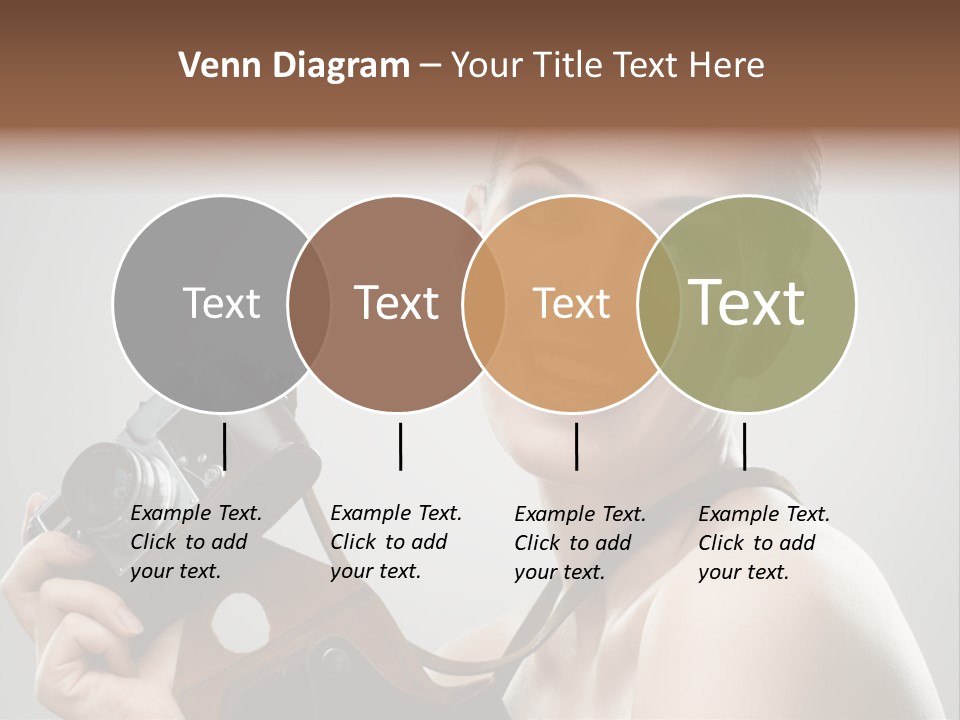 Venn Diagram – Your Title Text Here

Text

Text

Text

Text

Example Text. Click to add your text.

Example Text. Click to add your text.

Example Text. Click to add your text.

Example Text. Click to add your text.